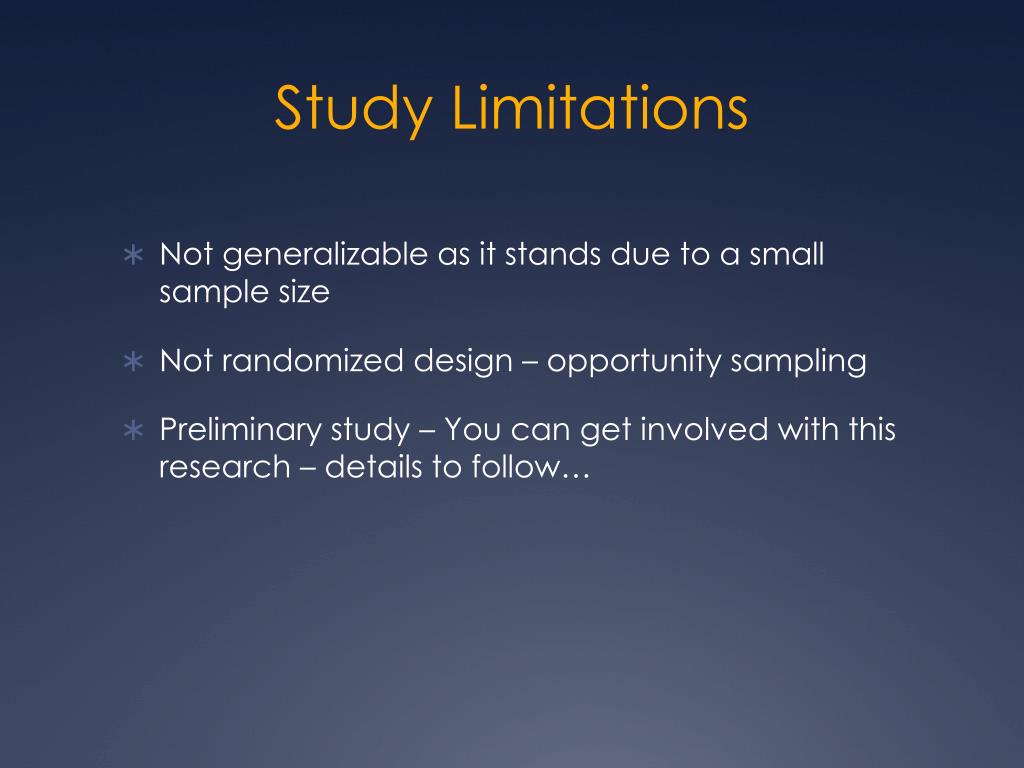 Study Limitations

∗ Not generalizable as it stands due to a small sample size

∗ Not randomized design – opportunity sampling

∗ Preliminary study – You can get involved with this research – details to follow…